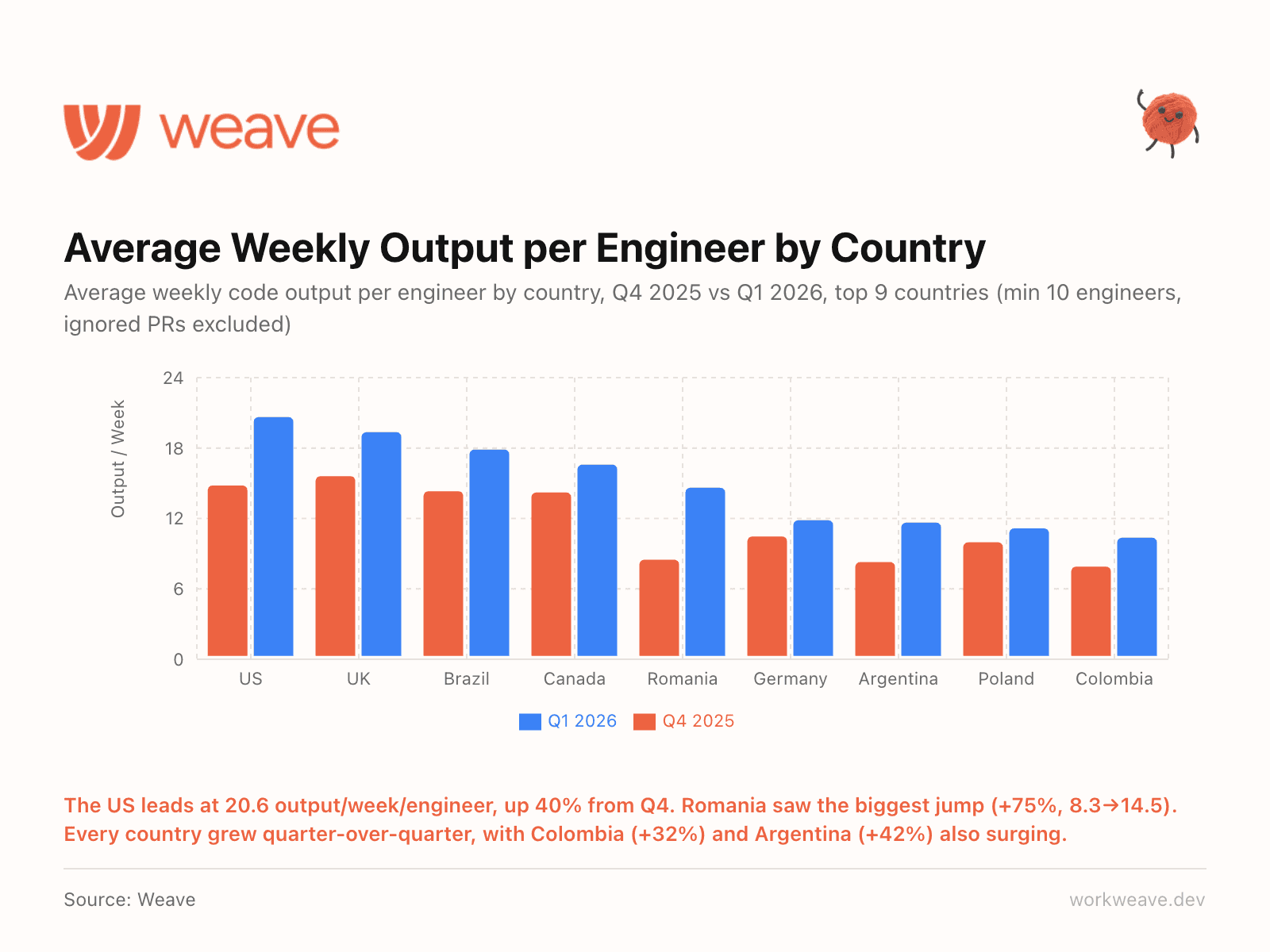 weave

Average Weekly Output per Engineer by Country

Average weekly code output per engineer by country, Q4 2025 vs Q1 2026, top 9 countries (min 10 engineers, ignored PRs excluded)

Output / Week

24
18
12
6
0

US
UK
Brazil
Canada
Romania
Germany
Argentina
Poland
Colombia

Q1 2026
Q4 2025

The US leads at 20.6 output/week/engineer, up 40% from Q4. Romania saw the biggest jump (+75%, 8.3→14.5). Every country grew quarter-over-quarter, with Colombia (+32%) and Argentina (+42%) also surging.

Source: Weave

workweave.dev